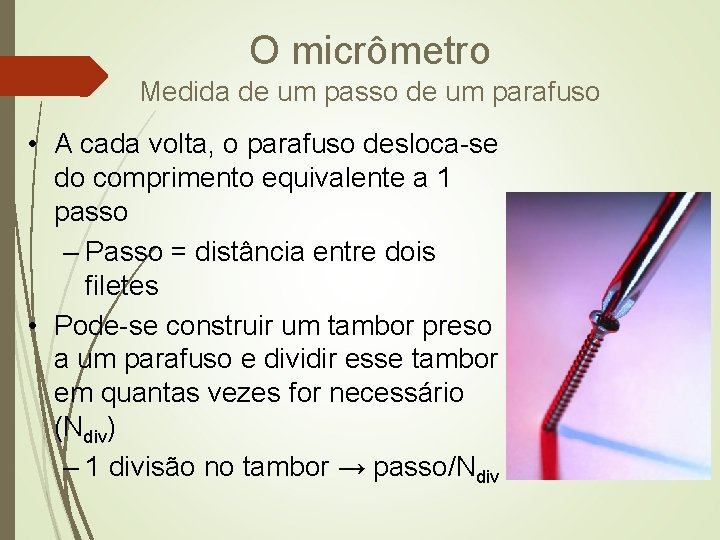 O micrômetro
Medida de um passo de um parafuso

• A cada volta, o parafuso desloca-se do comprimento equivalente a 1 passo
– Passo = distância entre dois filetes
• Pode-se construir um tambor preso a um parafuso e dividir esse tambor em quantas vezes for necessário ($N_{div}$)
– 1 divisão no tambor → passo/$N_{div}$